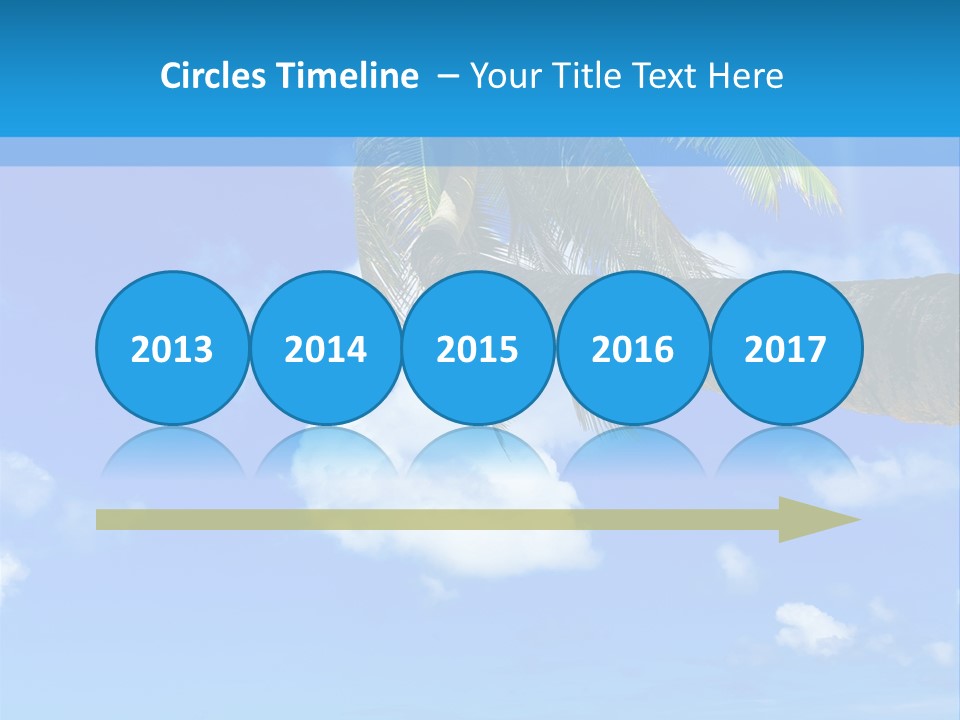 Circles Timeline – Your Title Text Here

2013

2014

2015

2016

2017